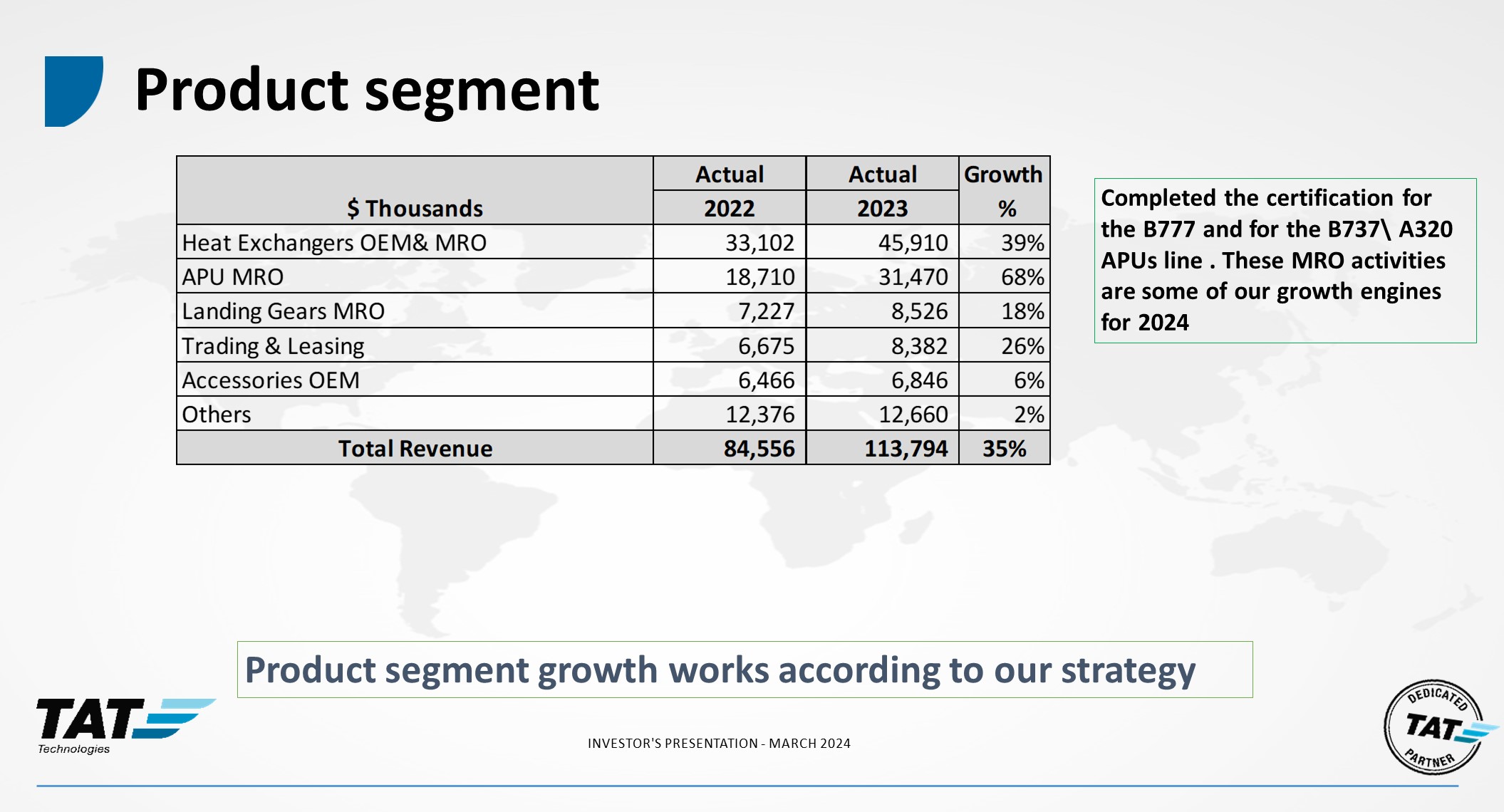 Product segment

| $ Thousands | Actual 2022 | Actual 2023 | Growth % |
|---|---|---|---|
| Heat Exchangers OEM& MRO | 33,102 | 45,910 | 39% |
| APU MRO | 18,710 | 31,470 | 68% |
| Landing Gears MRO | 7,227 | 8,526 | 18% |
| Trading & Leasing | 6,675 | 8,382 | 26% |
| Accessories OEM | 6,466 | 6,846 | 6% |
| Others | 12,376 | 12,660 | 2% |
| Total Revenue | 84,556 | 113,794 | 35% |

Completed the certification for the B777 and for the B737\ A320 APUs line . These MRO activities are some of our growth engines for 2024

Product segment growth works according to our strategy

TAT Technologies

INVESTOR'S PRESENTATION - MARCH 2024

DEDICATED TAT PARTNER